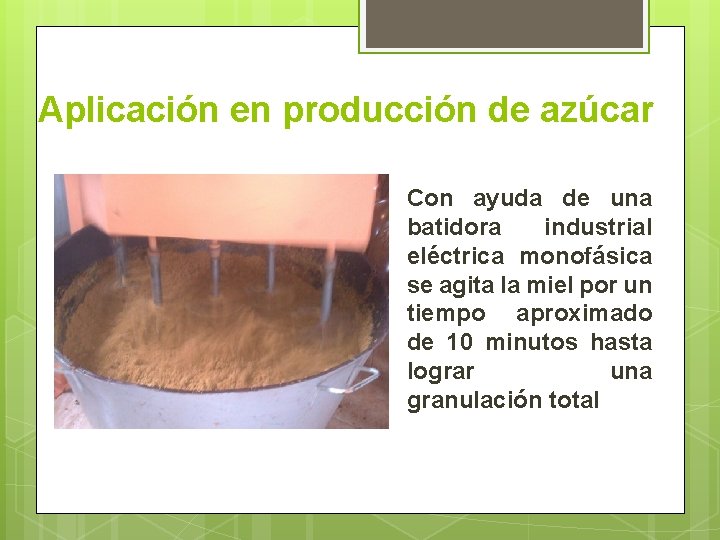 Aplicación en producción de azúcar

Con ayuda de una batidora industrial eléctrica monofásica se agita la miel por un tiempo aproximado de 10 minutos hasta lograr una granulación total